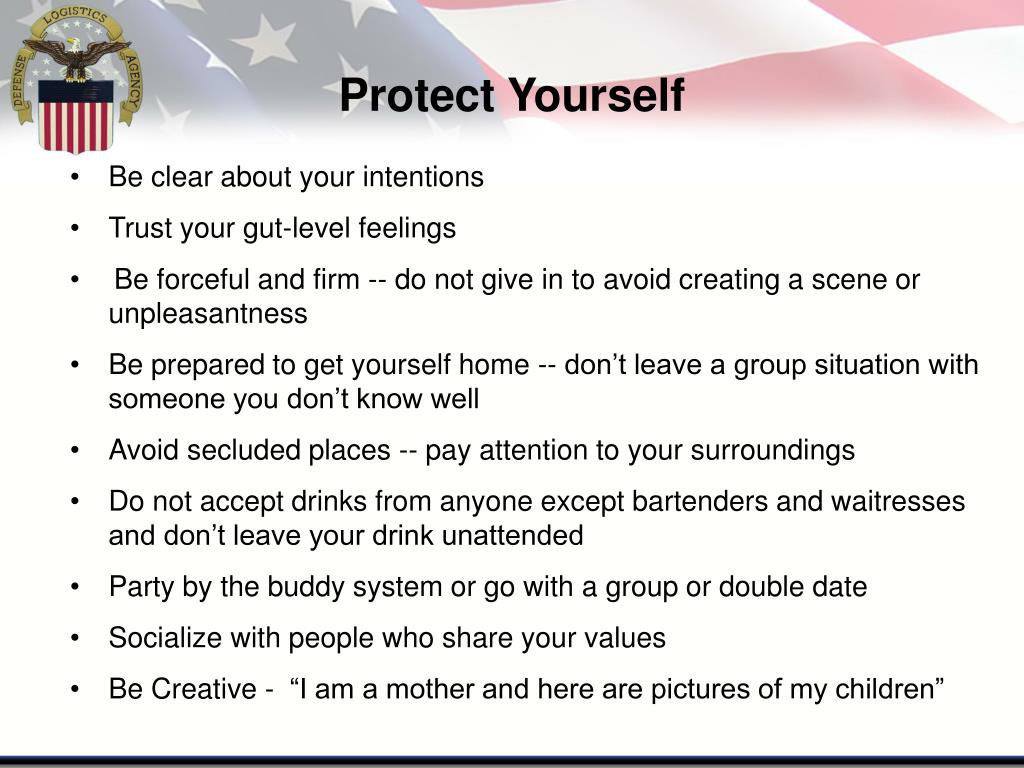 DEFENSE LOGISTICS AGENCY

Protect Yourself

• Be clear about your intentions
• Trust your gut-level feelings
• Be forceful and firm -- do not give in to avoid creating a scene or unpleasantness
• Be prepared to get yourself home -- don’t leave a group situation with someone you don’t know well
• Avoid secluded places -- pay attention to your surroundings
• Do not accept drinks from anyone except bartenders and waitresses and don’t leave your drink unattended
• Party by the buddy system or go with a group or double date
• Socialize with people who share your values
• Be Creative - “I am a mother and here are pictures of my children”